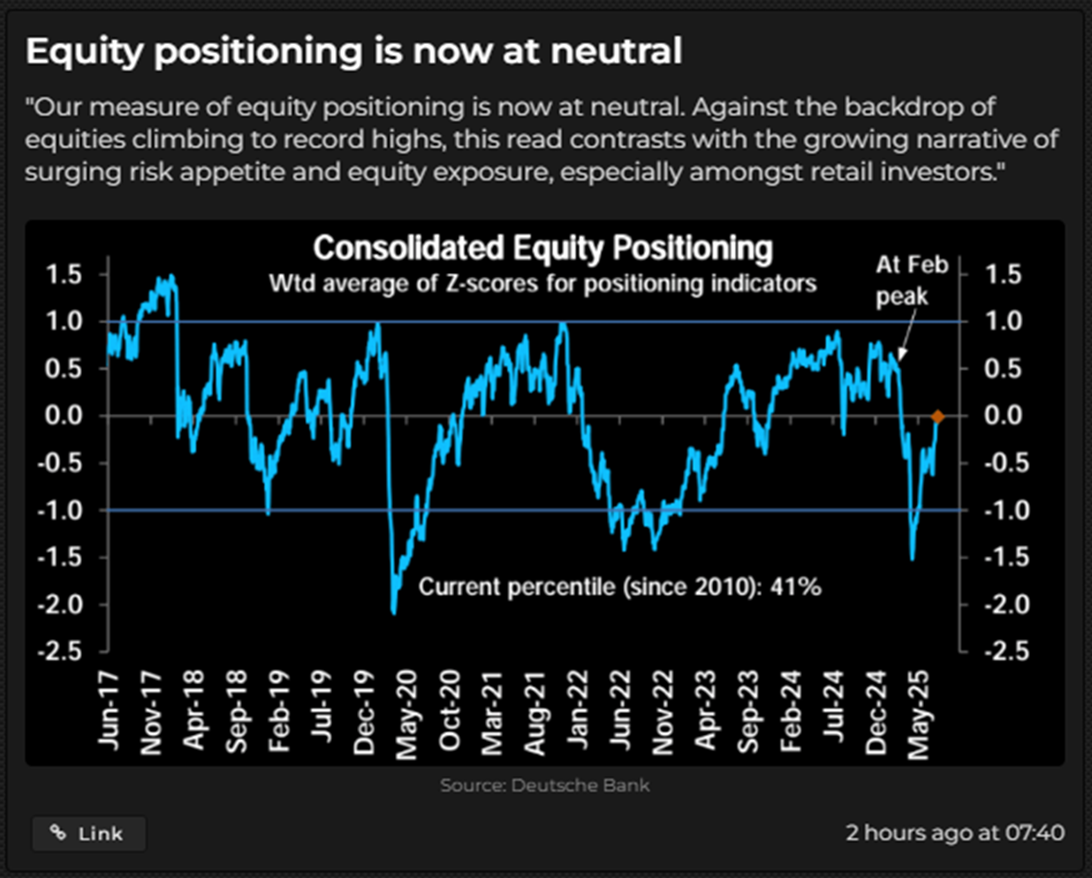 Equity positioning is now at neutral

"Our measure of equity positioning is now at neutral. Against the backdrop of equities climbing to record highs, this read contrasts with the growing narrative of surging risk appetite and equity exposure, especially amongst retail investors."

Consolidated Equity Positioning
Wtd average of Z-scores for positioning indicators

At Feb peak

Current percentile (since 2010): 41%

1.5
1.0
0.5
0.0
-0.5
-1.0
-1.5
-2.0
-2.5

1.5
1.0
0.5
0.0
-0.5
-1.0
-1.5
-2.0
-2.5

Jun-17
Nov-17
Apr-18
Sep-18
Feb-19
Jul-19
Dec-19
May-20
Oct-20
Mar-21
Aug-21
Jan-22
Jun-22
Nov-22
Apr-23
Sep-23
Feb-24
Jul-24
Dec-24
May-25

Source: Deutsche Bank

Link

2 hours ago at 07:40